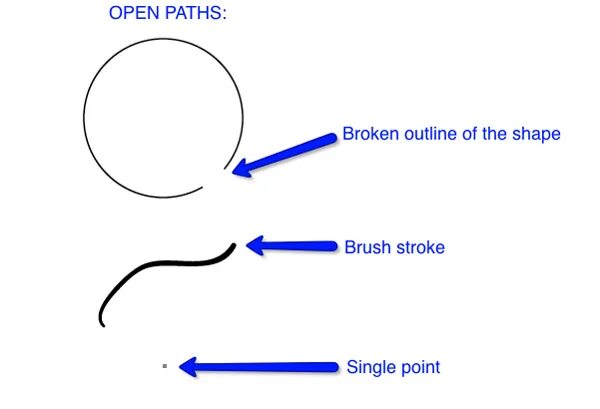 OPEN PATHS:

Broken outline of the shape

Brush stroke

Single point